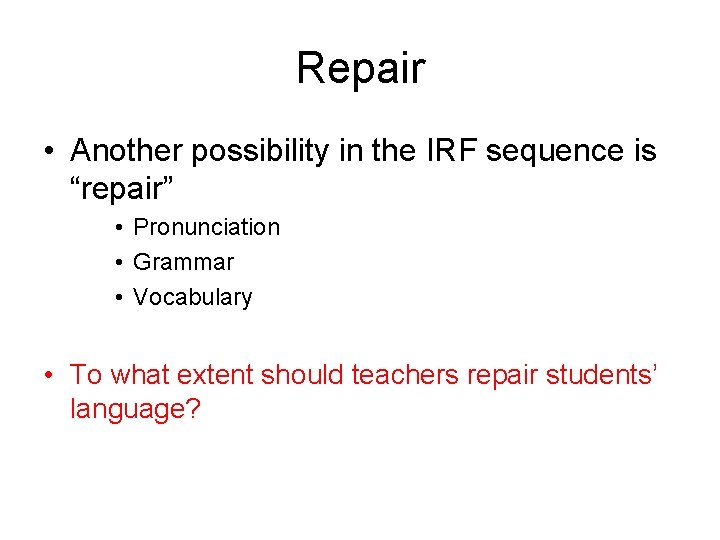 Repair

• Another possibility in the IRF sequence is "repair"

• Pronunciation
• Grammar
• Vocabulary

• To what extent should teachers repair students' language?